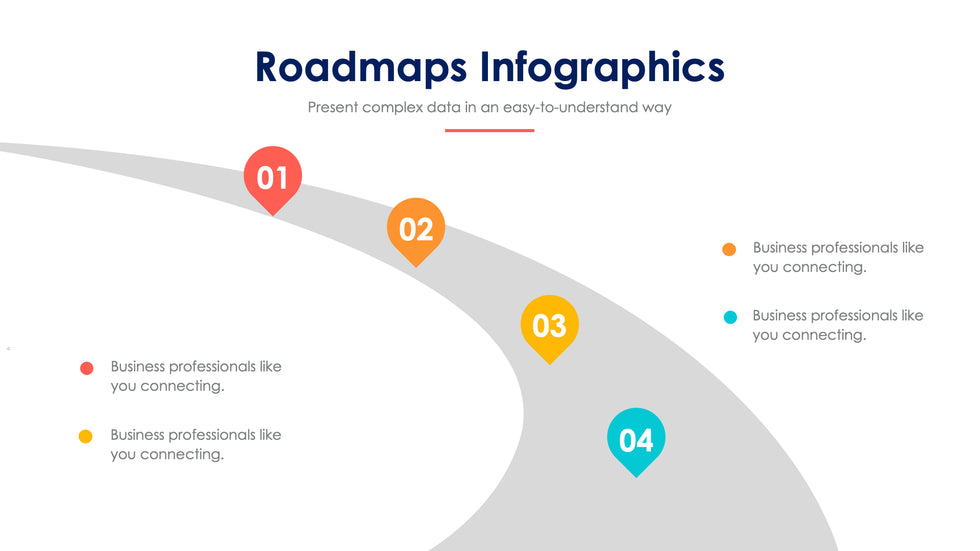 Roadmaps Infographics

Present complex data in an easy-to-understand way

01

02

03

04

Business professionals like you connecting.

Business professionals like you connecting.

Business professionals like you connecting.

Business professionals like you connecting.